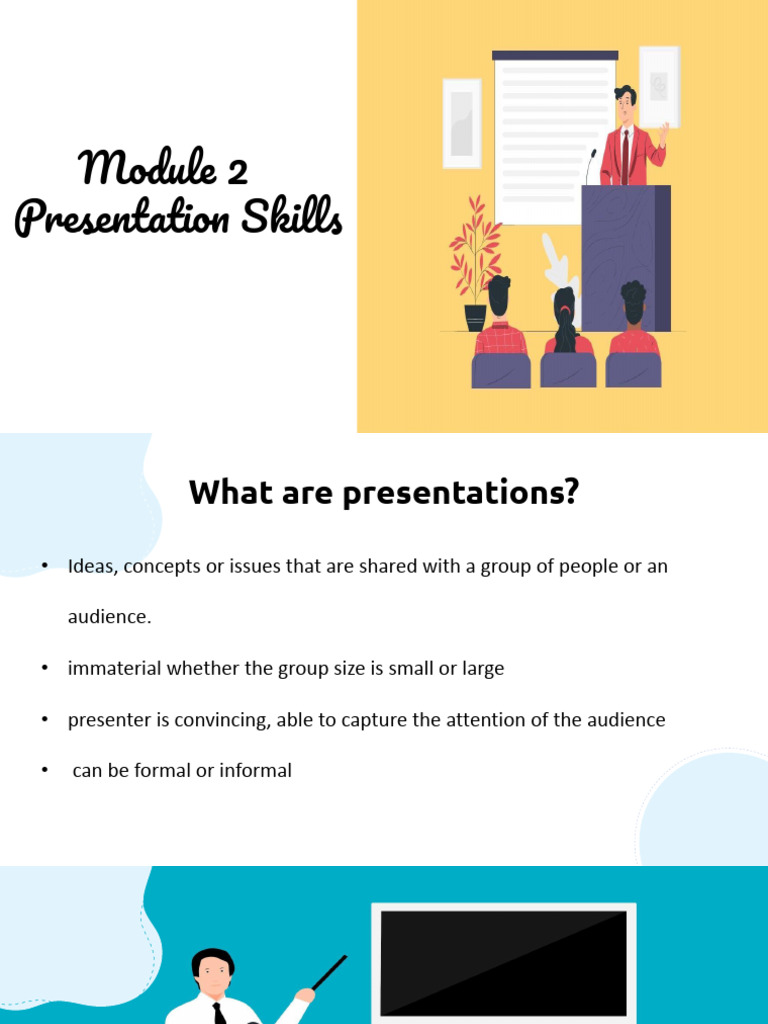 Module 2
Presentation Skills

What are presentations?

• Ideas, concepts or issues that are shared with a group of people or an audience.

• immaterial whether the group size is small or large

• presenter is convincing, able to capture the attention of the audience

• can be formal or informal